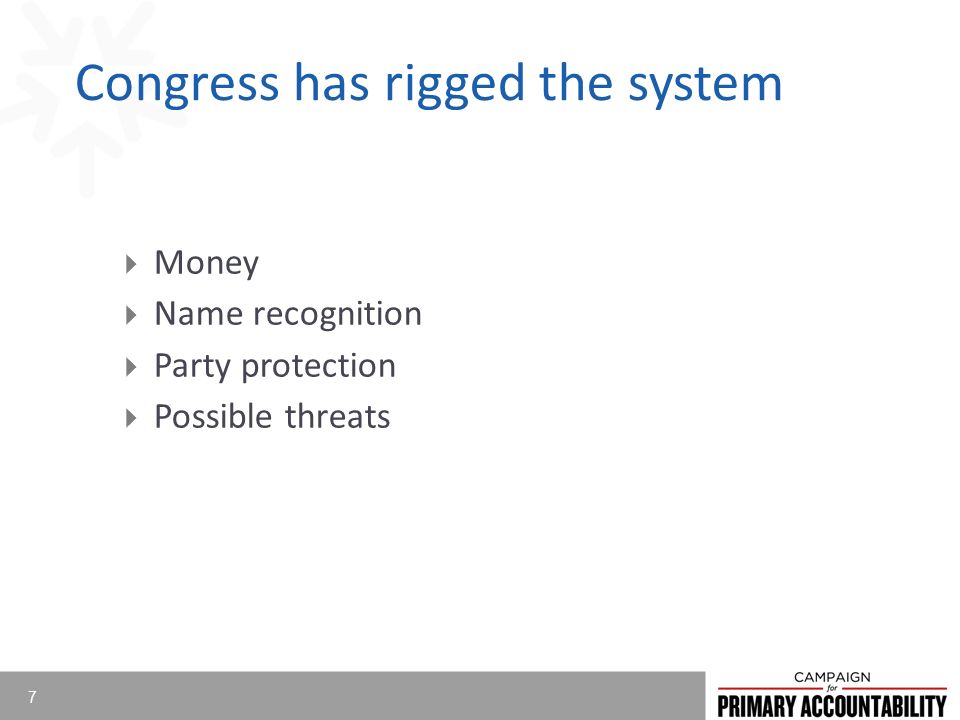 Congress has rigged the system

Money
Name recognition
Party protection
Possible threats

7

CAMPAIGN
for
PRIMARY ACCOUNTABILITY